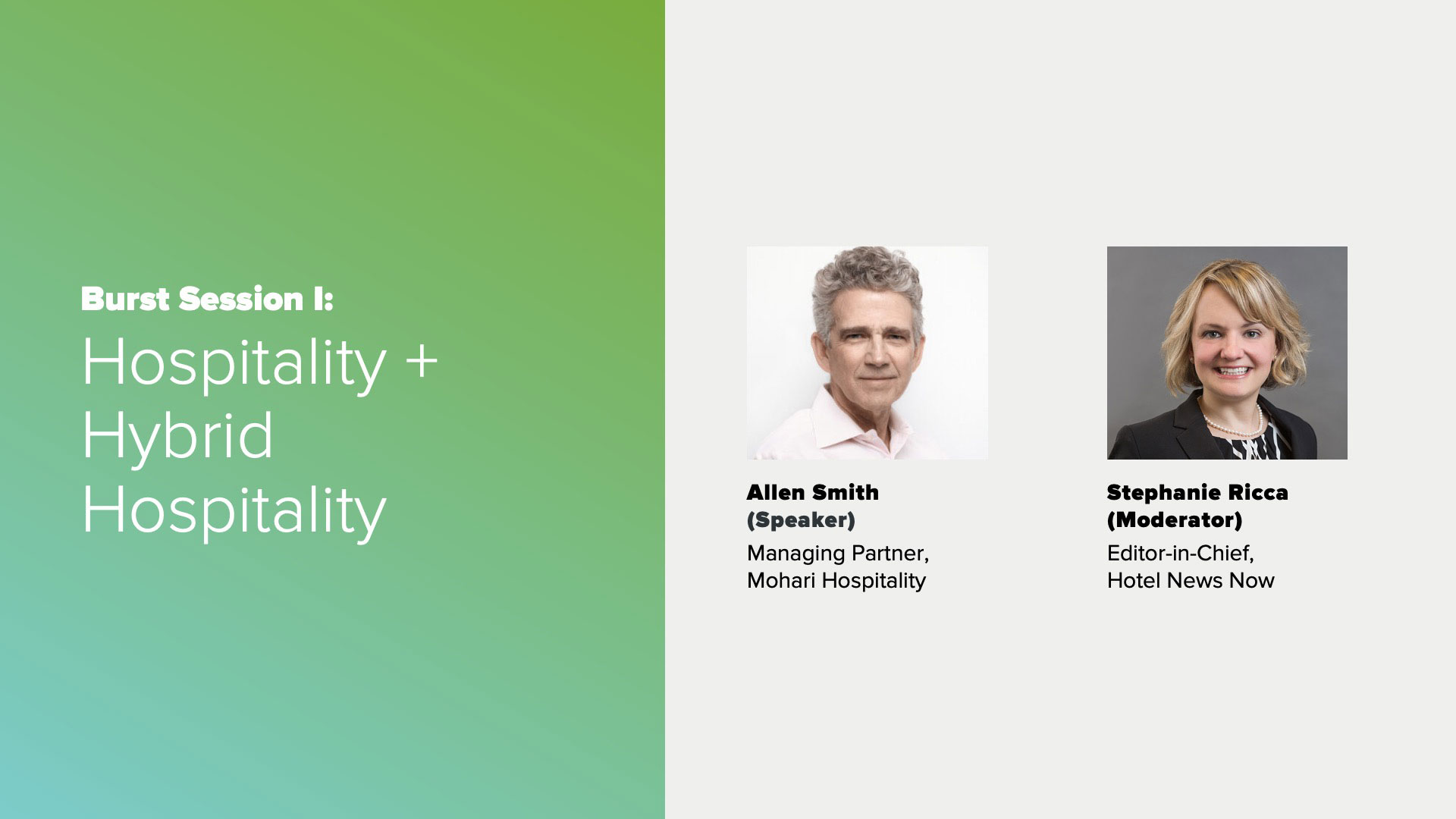 Burst Session I:
Hospitality + Hybrid Hospitality

Allen Smith
(Speaker)
Managing Partner,
Mohari Hospitality

Stephanie Ricca
(Moderator)
Editor-in-Chief,
Hotel News Now